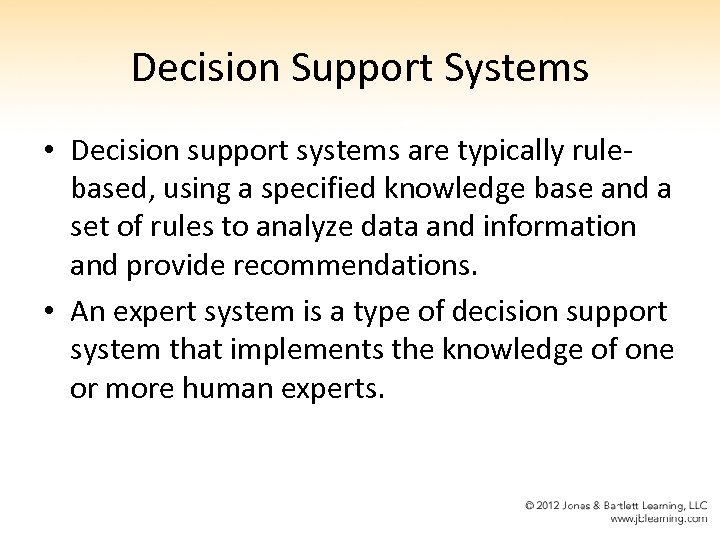 Decision Support Systems

• Decision support systems are typically rule-based, using a specified knowledge base and a set of rules to analyze data and information and provide recommendations.

• An expert system is a type of decision support system that implements the knowledge of one or more human experts.

© 2012 Jones & Bartlett Learning, LLC
www.jblearning.com